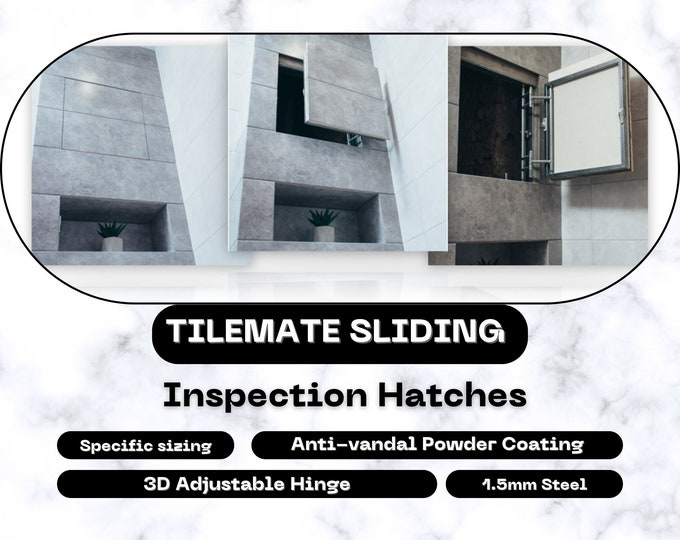 TILEMATE SLIDING

Inspection Hatches

Specific sizing

Anti-vandal Powder Coating

3D Adjustable Hinge

1.5mm Steel